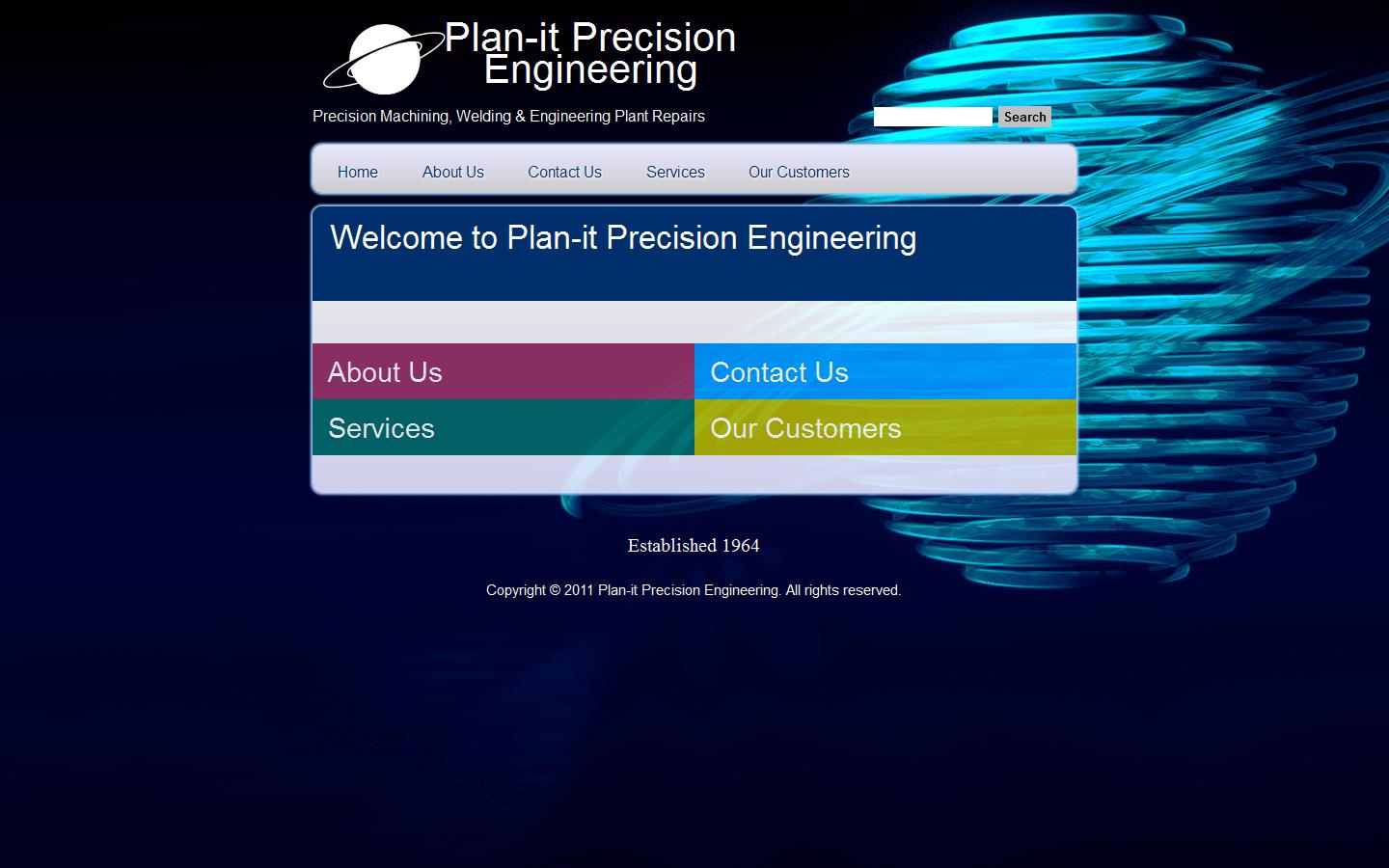 Plan-it Precision Engineering

Precision Machining, Welding & Engineering Plant Repairs

Search

Home About Us Contact Us Services Our Customers

Welcome to Plan-it Precision Engineering

About Us

Contact Us

Services

Our Customers

Established 1964

Copyright © 2011 Plan-it Precision Engineering. All rights reserved.